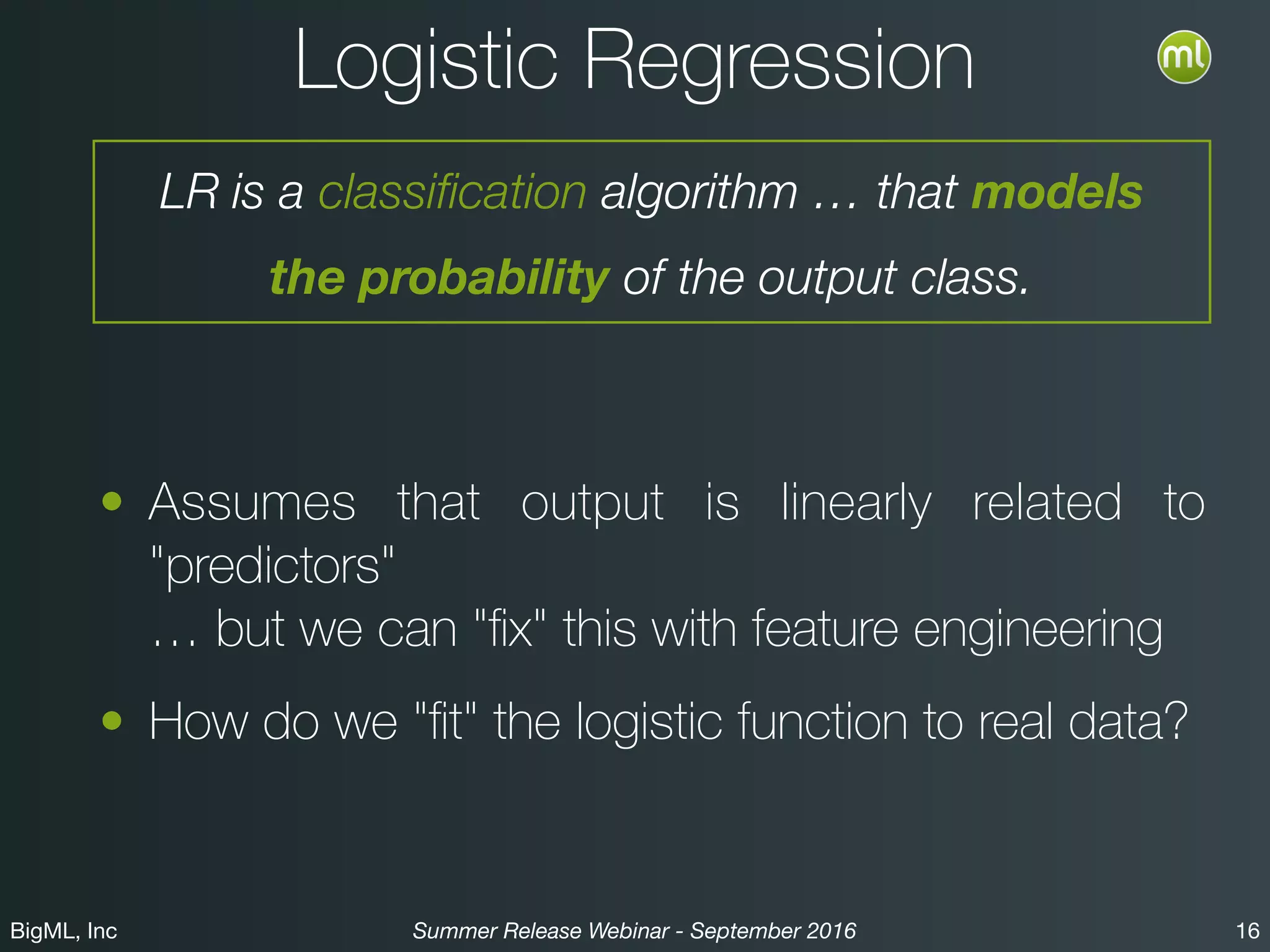 Logistic Regression

ml

LR is a classification algorithm … that models the probability of the output class.

• Assumes that output is linearly related to "predictors"
… but we can "fix" this with feature engineering

• How do we "fit" the logistic function to real data?

BigML, Inc

Summer Release Webinar - September 2016

16